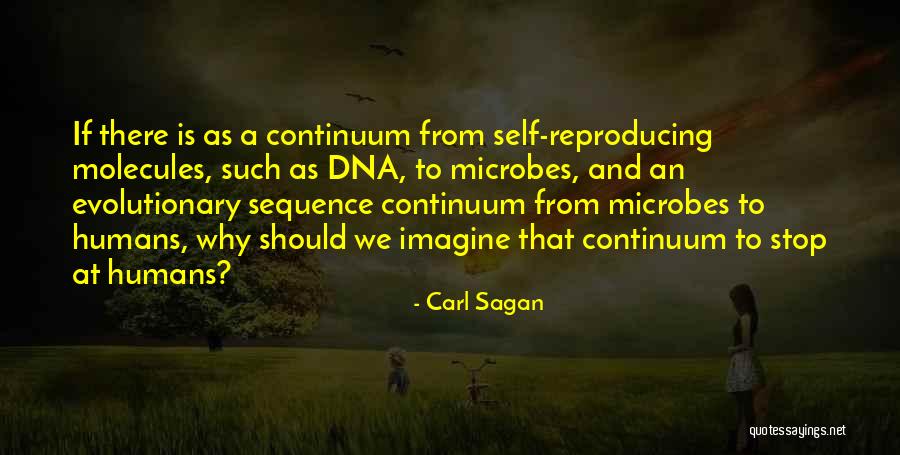 If there is as a continuum from self-reproducing molecules, such as DNA, to microbes, and an evolutionary sequence continuum from microbes to humans, why should we imagine that continuum to stop at humans?

- Carl Sagan

quotessayings.net